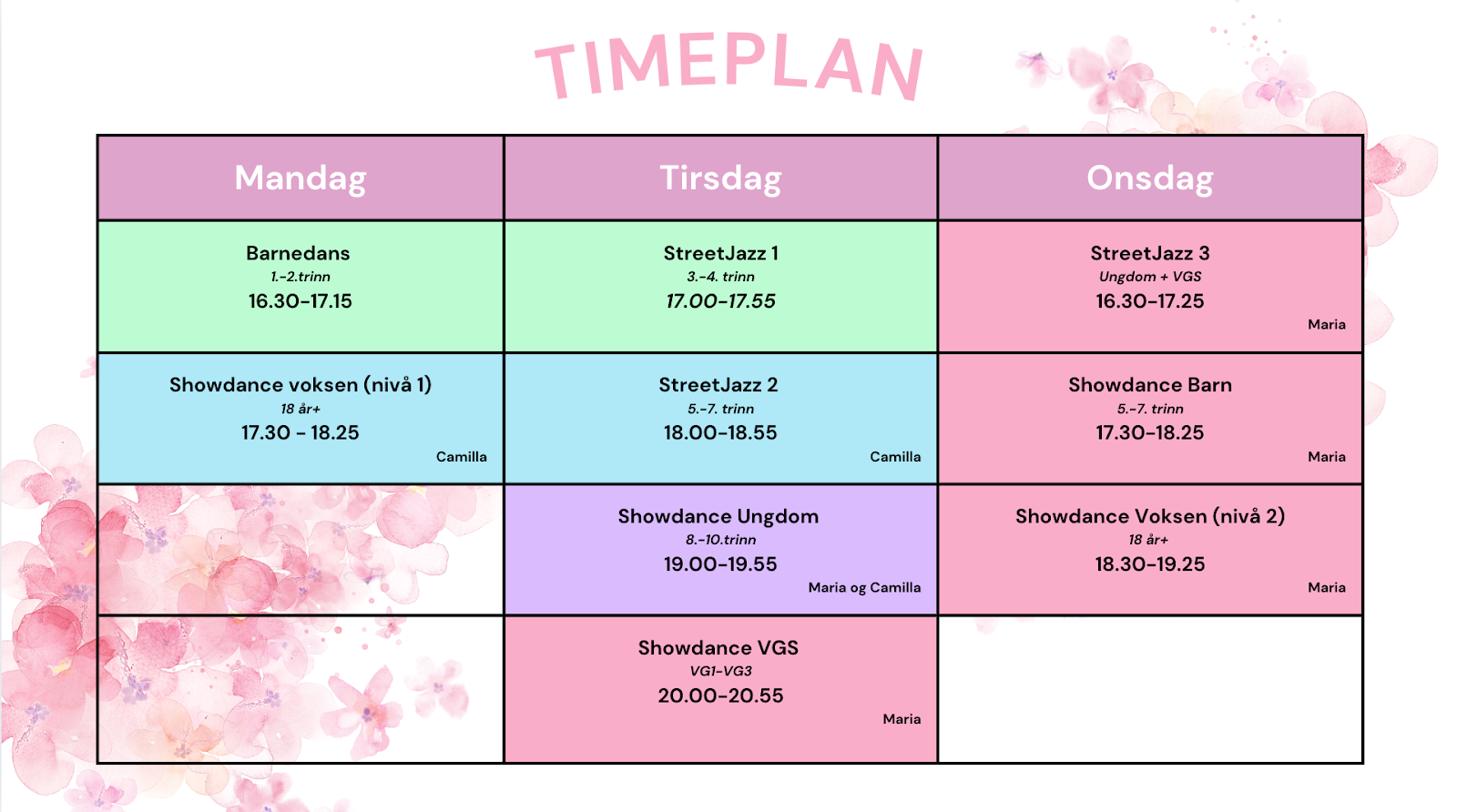 TIMEPLAN

| Mandag | Tirsdag | Onsdag |
|---|---|---|
| Barnedans 1.-2.trinn 16.30-17.15 | StreetJazz 1 3.-4. trinn 17.00-17.55 | StreetJazz 3 Ungdom + VGS 16.30-17.25 Maria |
| Showdance voksen (nivå 1) 18 år+ 17.30 - 18.25 Camilla | StreetJazz 2 5.-7. trinn 18.00-18.55 Camilla | Showdance Barn 5.-7. trinn 17.30-18.25 Maria |
| | Showdance Ungdom 8.-10.trinn 19.00-19.55 Maria og Camilla | Showdance Voksen (nivå 2) 18 år+ 18.30-19.25 Maria |
| | Showdance VGS VG1-VG3 20.00-20.55 Maria | |